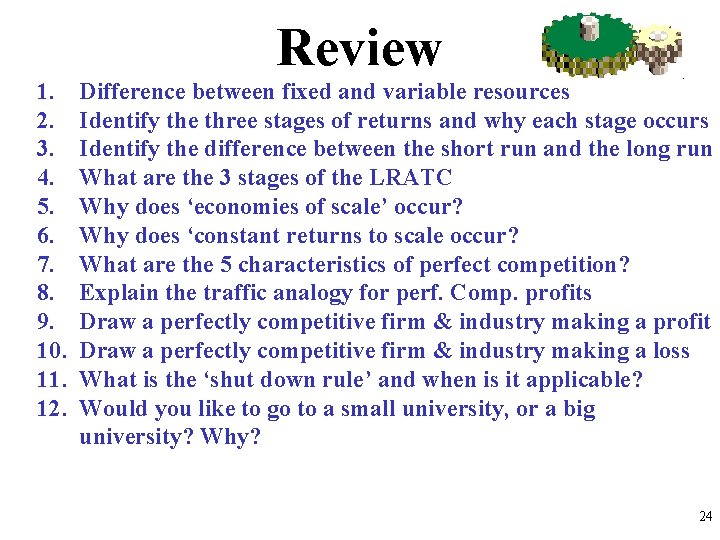 Review

1. Difference between fixed and variable resources
2. Identify the three stages of returns and why each stage occurs
3. Identify the difference between the short run and the long run
4. What are the 3 stages of the LRATC
5. Why does ‘economies of scale’ occur?
6. Why does ‘constant returns to scale occur?
7. What are the 5 characteristics of perfect competition?
8. Explain the traffic analogy for perf. Comp. profits
9. Draw a perfectly competitive firm & industry making a profit
10. Draw a perfectly competitive firm & industry making a loss
11. What is the ‘shut down rule’ and when is it applicable?
12. Would you like to go to a small university, or a big university? Why?

24